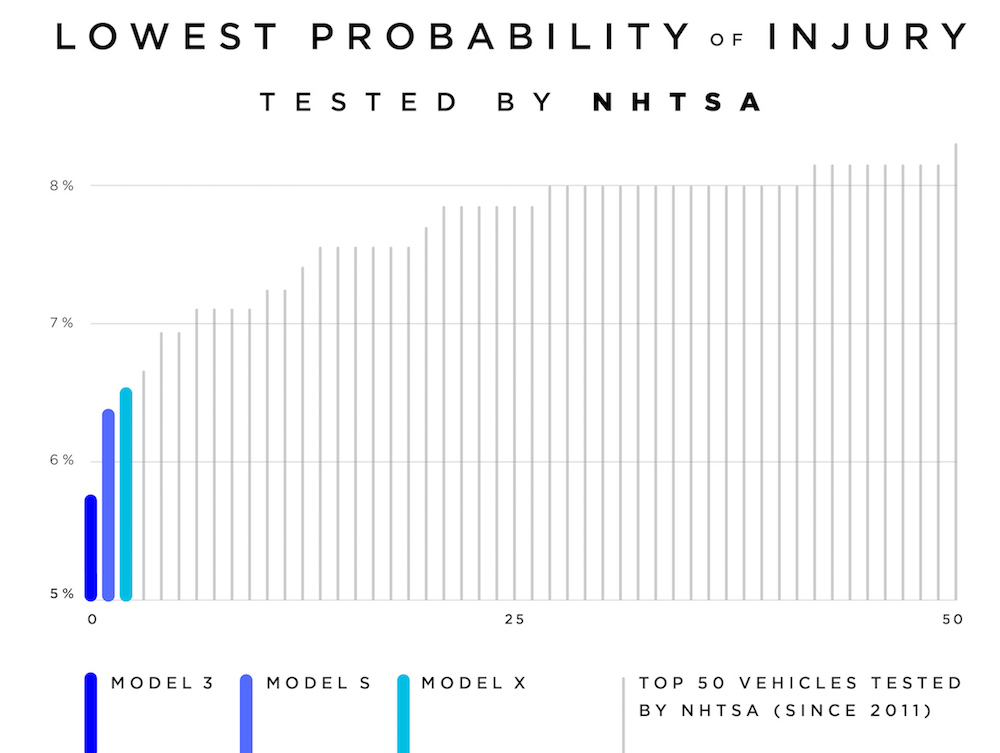 LOWEST PROBABILITY OF INJURY

TESTED BY NHTSA

8%

7%

6%

5%

0

25

50

MODEL 3

MODEL S

MODEL X

TOP 50 VEHICLES TESTED BY NHTSA (SINCE 2011)